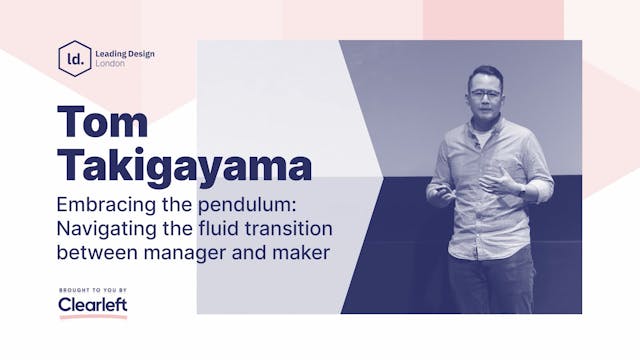 ld. Leading Design London

Tom Takigayama

Embracing the pendulum: Navigating the fluid transition between manager and maker

BROUGHT TO YOU BY
Clearleft